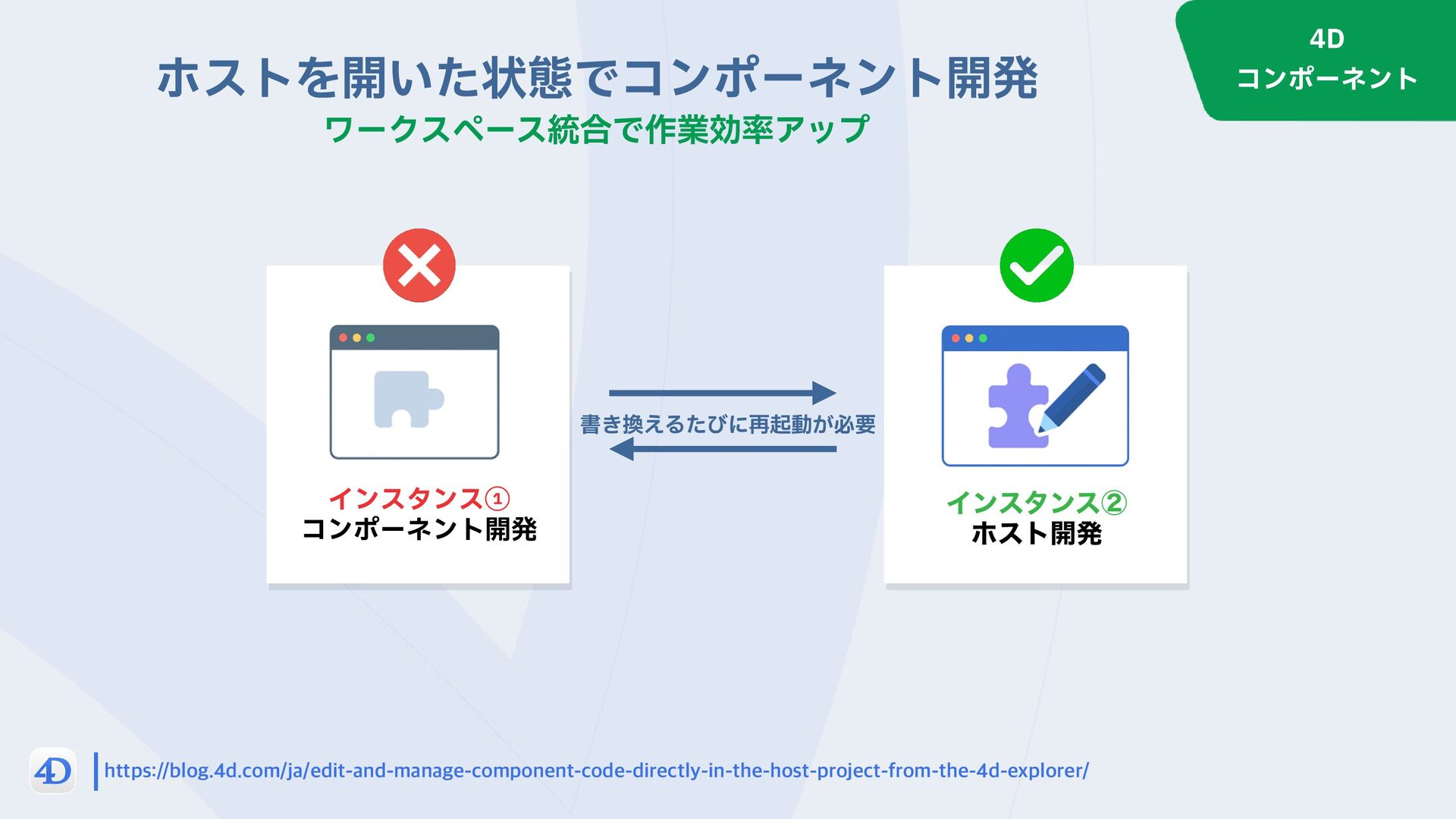 4D
コンポーネント

ホストを開いた状態でコンポーネント開発
ワークスペース統合で作業効率アップ

インスタンス①
コンポーネント開発

書き換えるたびに再起動が必要

インスタンス②
ホスト開発

4D

https://blog.4d.com/ja/edit-and-manage-component-code-directly-in-the-host-project-from-the-4d-explorer/